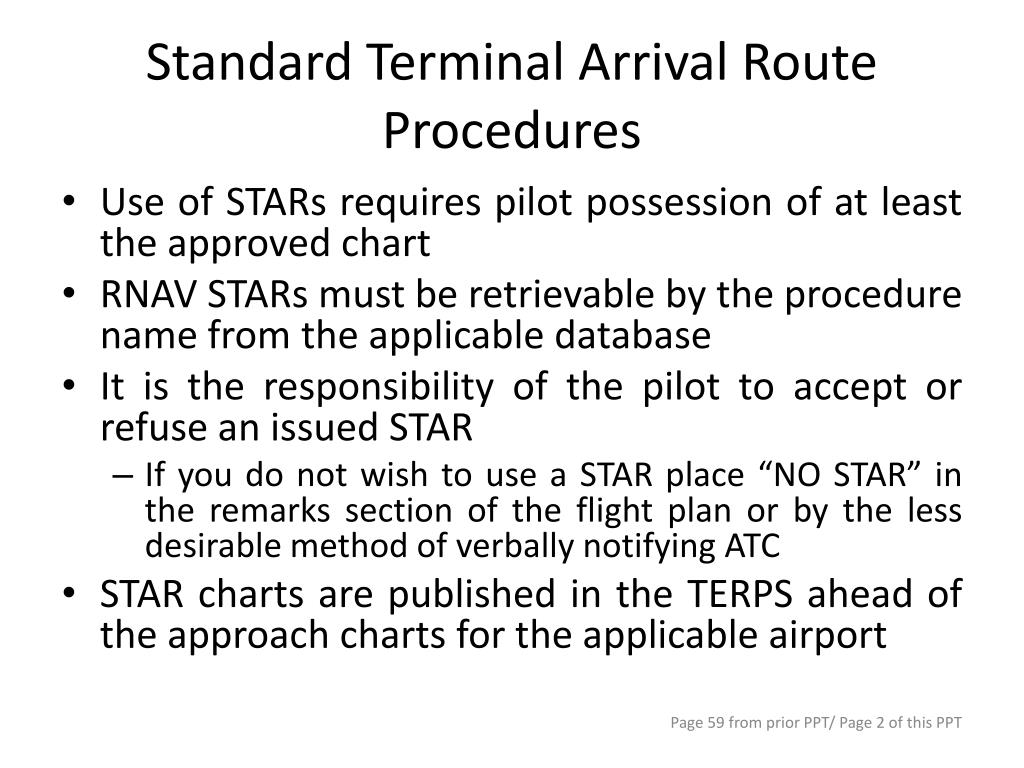 Standard Terminal Arrival Route Procedures

• Use of STARs requires pilot possession of at least the approved chart
• RNAV STARs must be retrievable by the procedure name from the applicable database
• It is the responsibility of the pilot to accept or refuse an issued STAR
– If you do not wish to use a STAR place “NO STAR” in the remarks section of the flight plan or by the less desirable method of verbally notifying ATC
• STAR charts are published in the TERPS ahead of the approach charts for the applicable airport

Page 59 from prior PPT/ Page 2 of this PPT